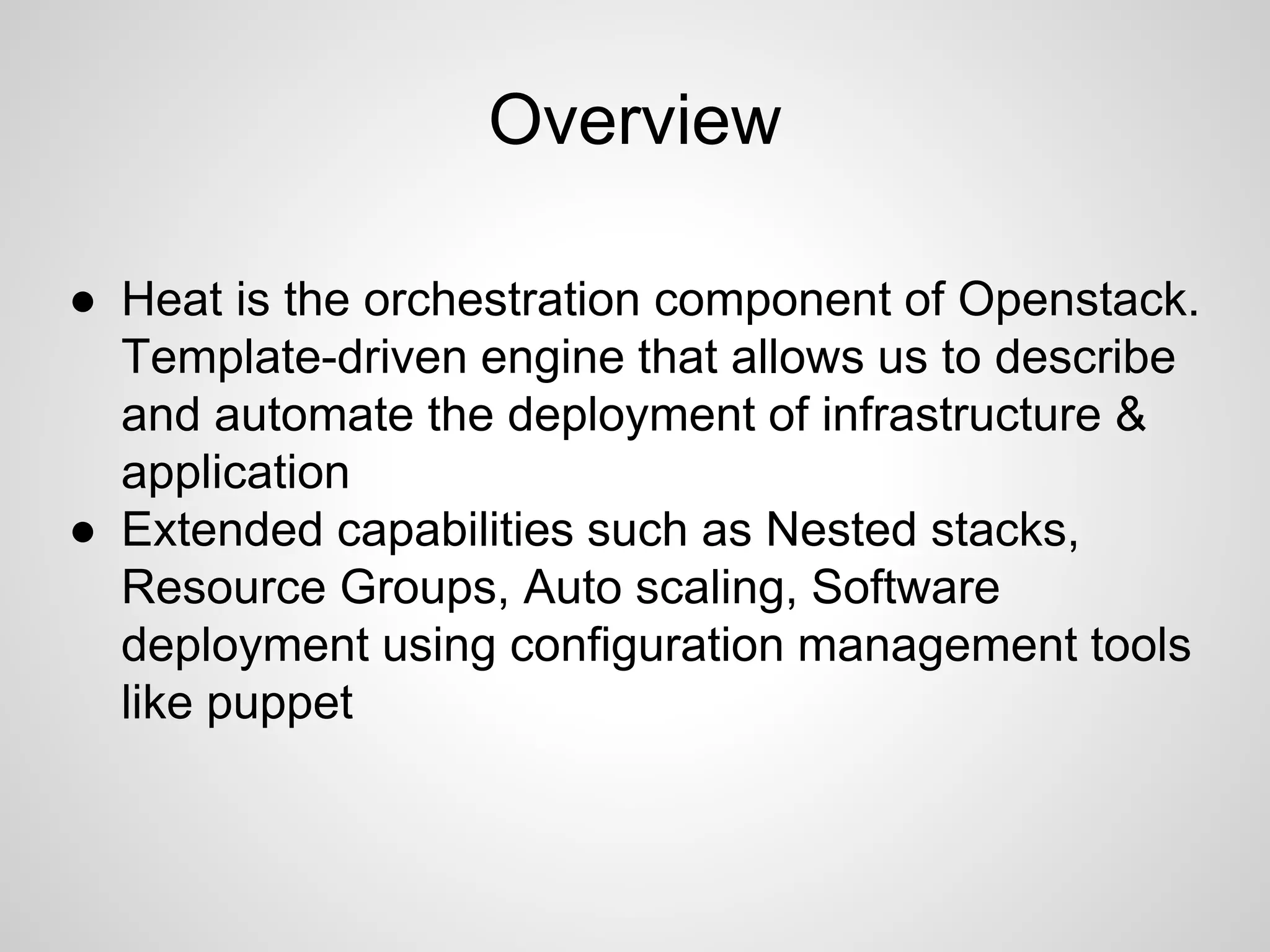 Overview

● Heat is the orchestration component of Openstack. Template-driven engine that allows us to describe and automate the deployment of infrastructure & application
● Extended capabilities such as Nested stacks, Resource Groups, Auto scaling, Software deployment using configuration management tools like puppet